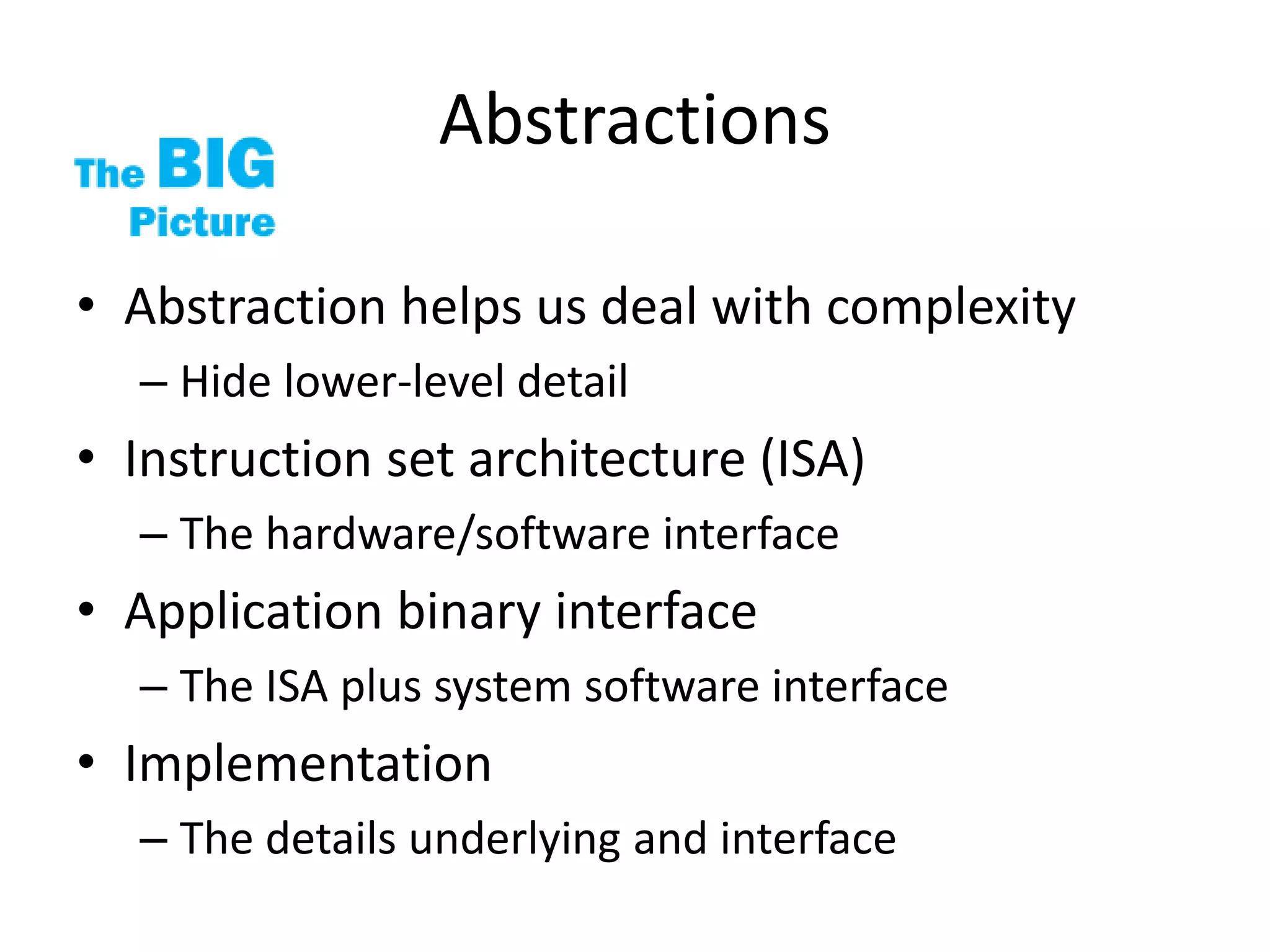 Abstractions

The BIG Picture

• Abstraction helps us deal with complexity
– Hide lower-level detail
• Instruction set architecture (ISA)
– The hardware/software interface
• Application binary interface
– The ISA plus system software interface
• Implementation
– The details underlying and interface